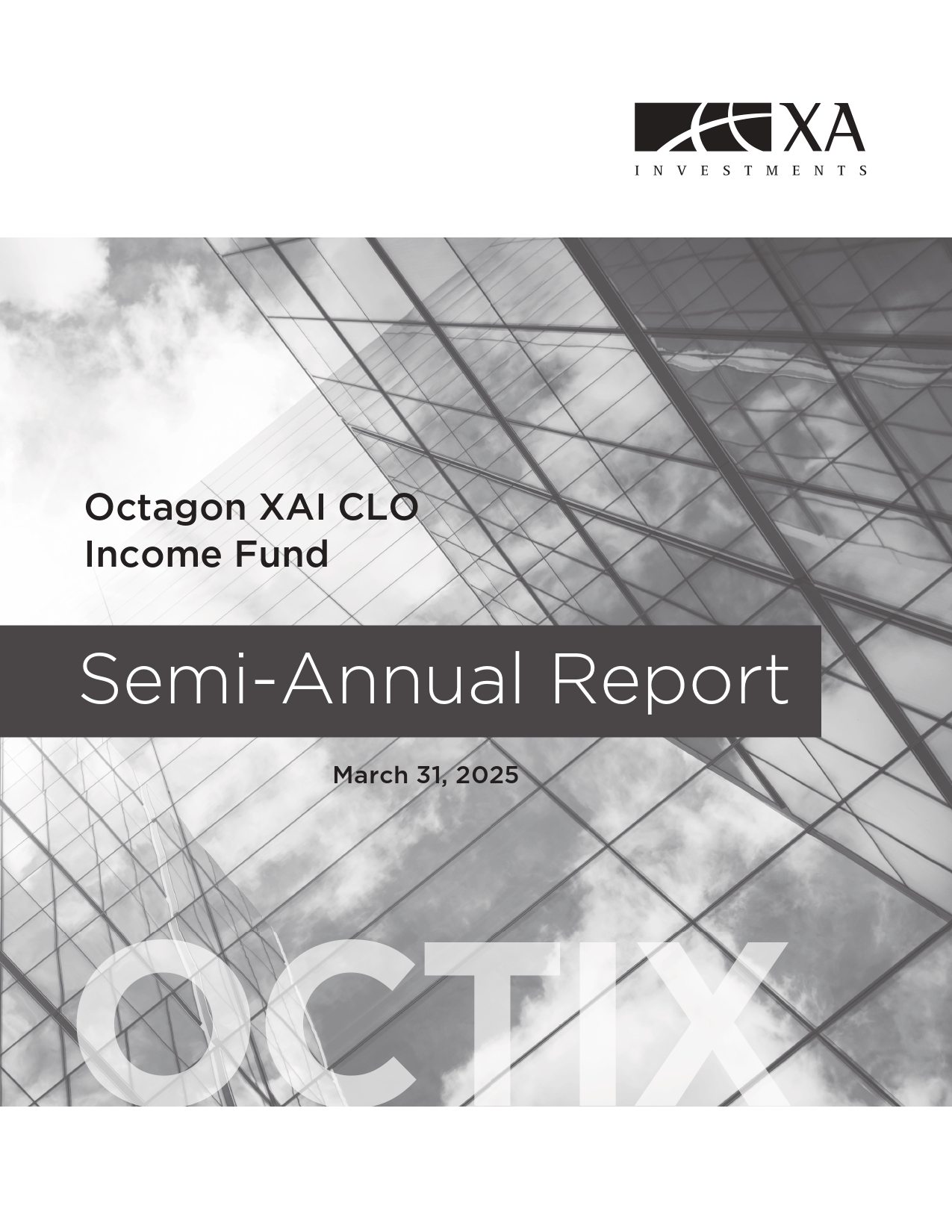 XA
INVESTMENTS

Octagon XAI CLO Income Fund

Semi-Annual Report

March 31, 2025

OCTIX